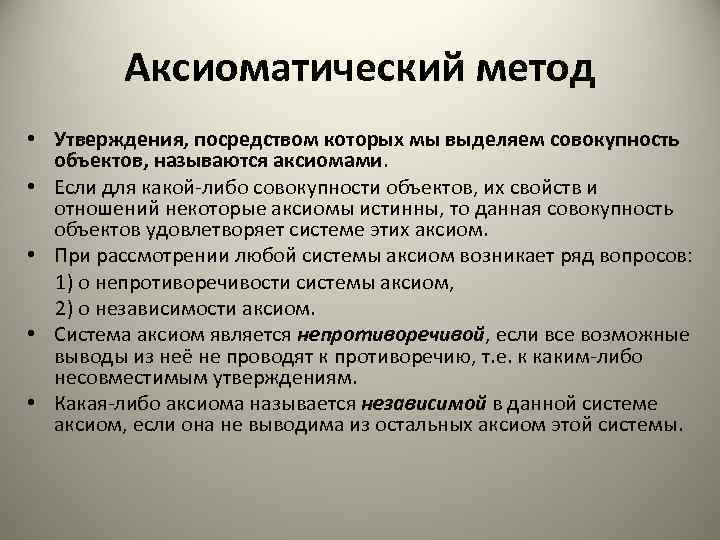 Аксиоматический метод

• Утверждения, посредством которых мы выделяем совокупность объектов, называются аксиомами.
• Если для какой-либо совокупности объектов, их свойств и отношений некоторые аксиомы истинны, то данная совокупность объектов удовлетворяет системе этих аксиом.
• При рассмотрении любой системы аксиом возникает ряд вопросов:
1) о непротиворечивости системы аксиом,
2) о независимости аксиом.
• Система аксиом является непротиворечивой, если все возможные выводы из неё не проводят к противоречию, т.е. к каким-либо несовместимым утверждениям.
• Какая-либо аксиома называется независимой в данной системе аксиом, если она не выводима из остальных аксиом этой системы.